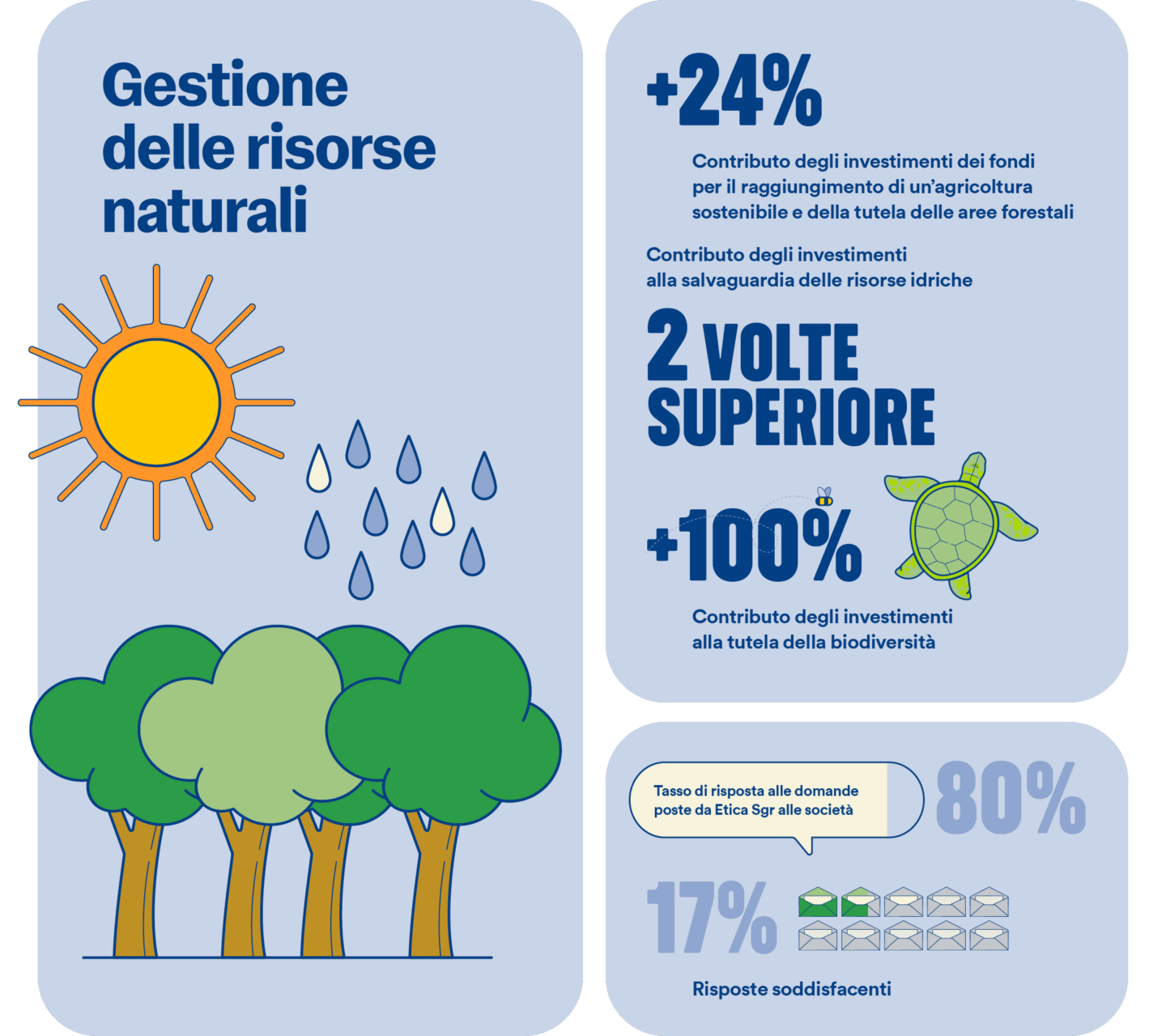 Gestione delle risorse naturali

+24%

Contributo degli investimenti dei fondi per il raggiungimento di un'agricoltura sostenibile e della tutela delle aree forestali

Contributo degli investimenti alla salvaguardia delle risorse idriche

2 VOLTE SUPERIORE

+100%

Contributo degli investimenti alla tutela della biodiversità

Tasso di risposta alle domande poste da Etica Sgr alle società

80%

17%

Risposte soddisfacenti